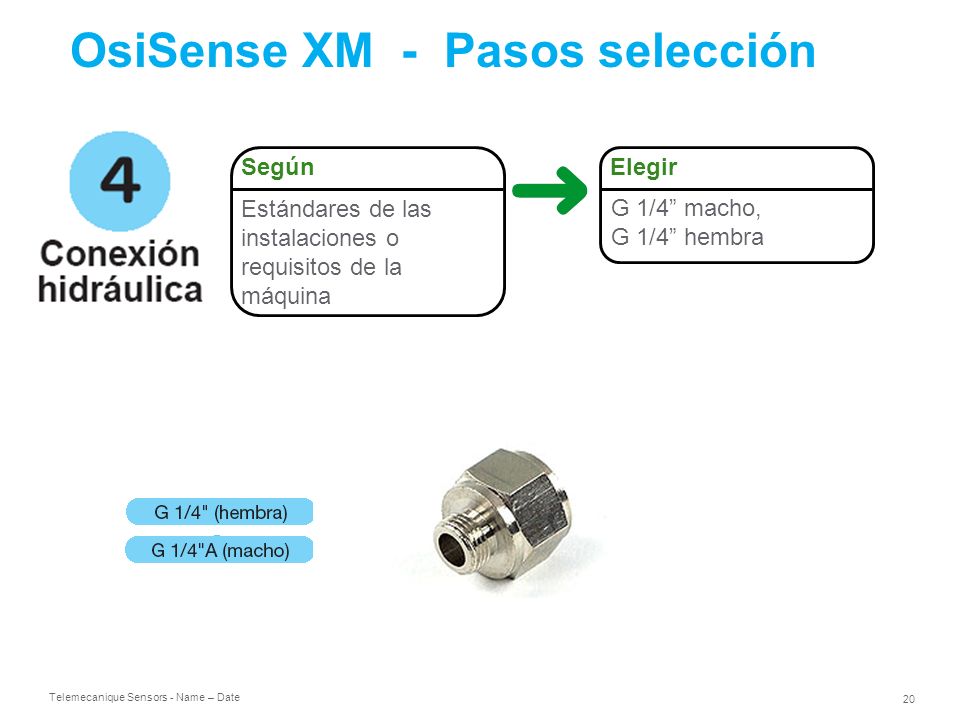 OsiSense XM - Pasos selección

4

Conexión hidráulica

Según

Estándares de las instalaciones o requisitos de la máquina

Elegir

G 1/4” macho,
G 1/4” hembra

G 1/4" (hembra)

G 1/4"A (macho)

Telemecanique Sensors - Name – Date

20